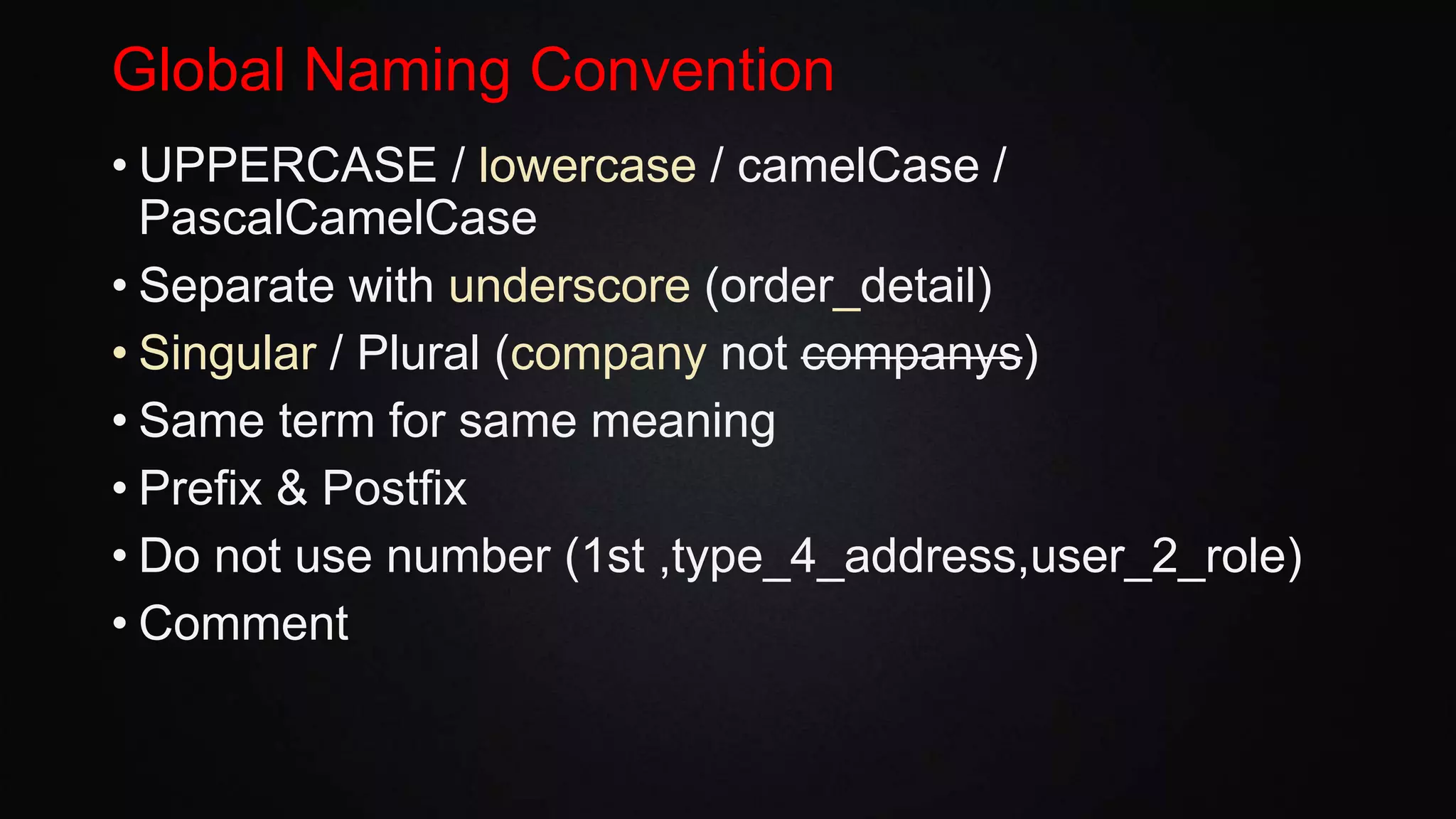 Global Naming Convention

• UPPERCASE / lowercase / camelCase / PascalCamelCase
• Separate with underscore (order_detail)
• Singular / Plural (company not ~~companys~~)
• Same term for same meaning
• Prefix & Postfix
• Do not use number (1st ,type_4_address,user_2_role)
• Comment